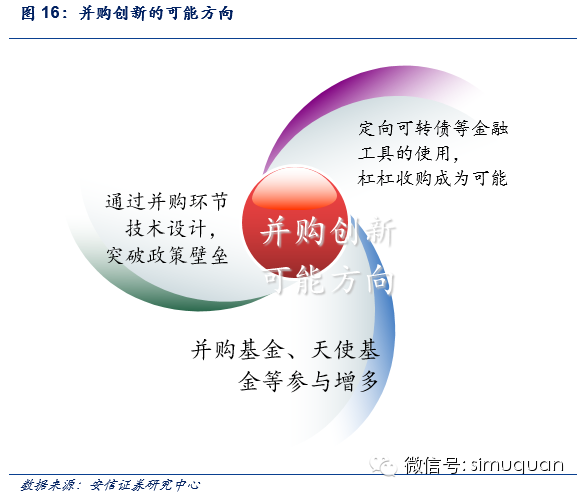 图 16：并购创新的可能方向

定向可转债等金融工具的使用，杠杠收购成为可能

通过并购环节技术设计，突破政策壁垒

并购创新可能方向

并购基金、天使基金等参与增多

微信号: simuquan

数据来源：安信证券研究中心